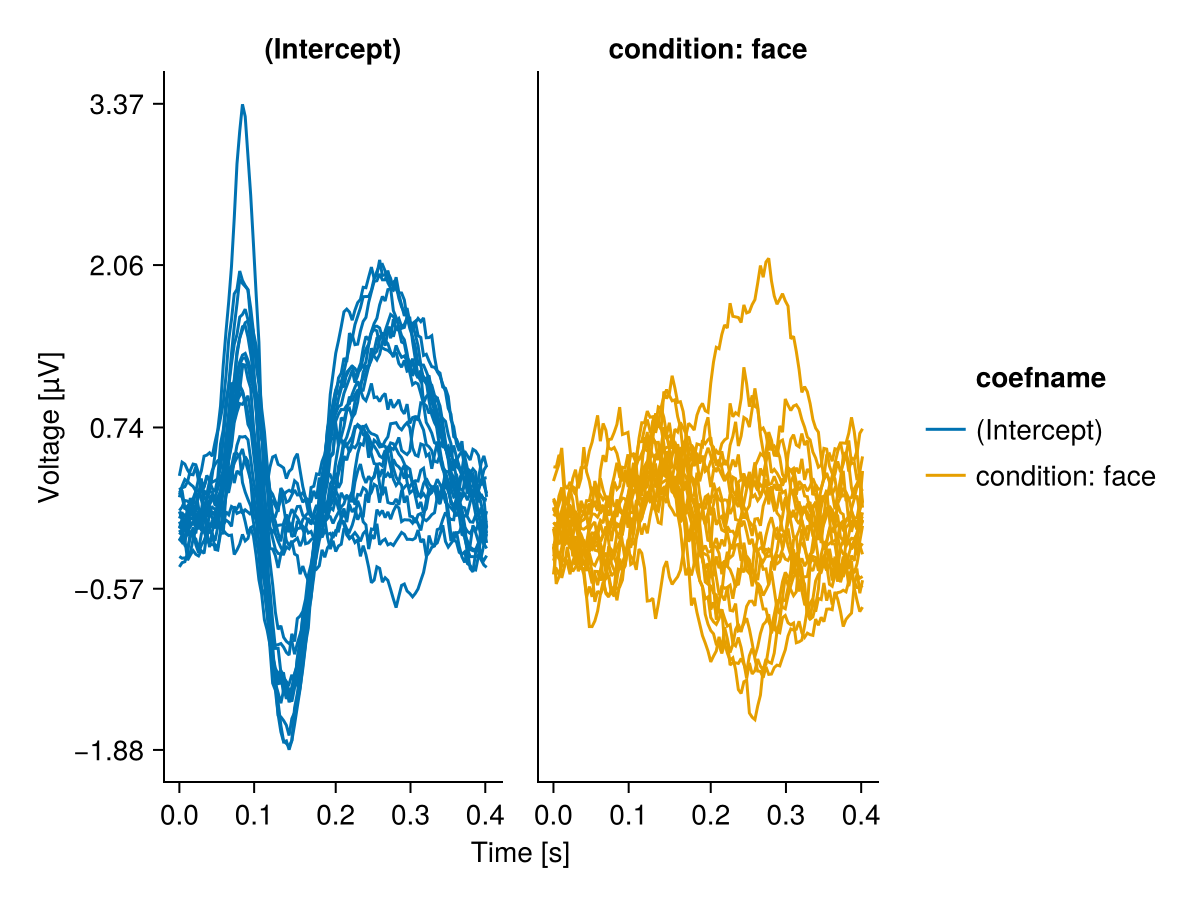 (Intercept)

condition: face

3.37

2.06

0.74

−0.57

−1.88

Voltage [μV]

0.0 0.1 0.2 0.3 0.4

0.0 0.1 0.2 0.3 0.4

Time [s]

coefname

(Intercept)

condition: face